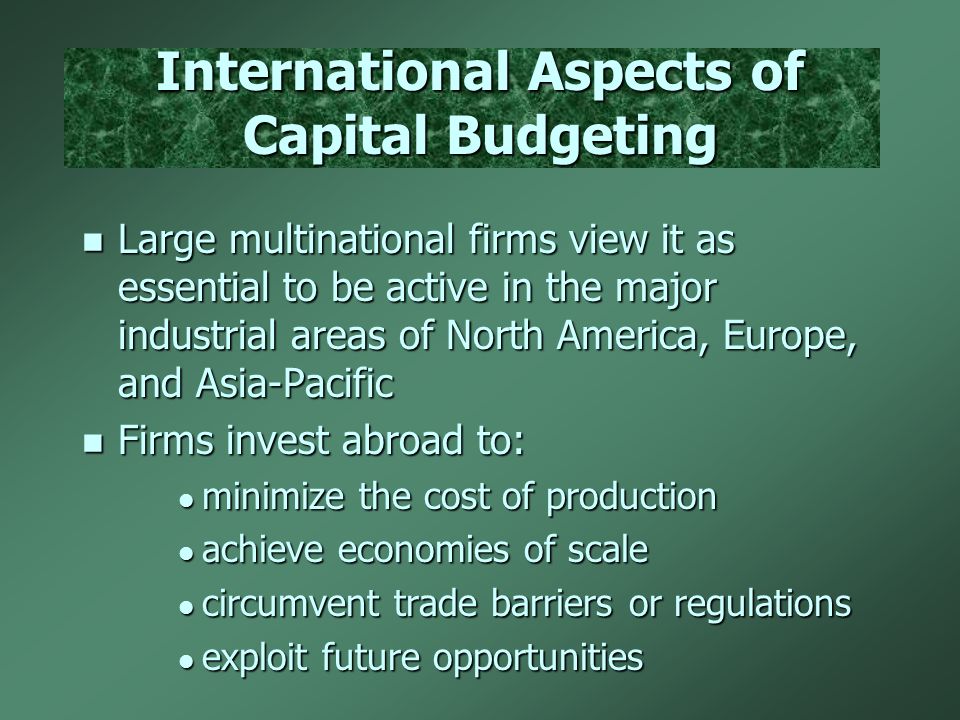 International Aspects of Capital Budgeting

- Large multinational firms view it as essential to be active in the major industrial areas of North America, Europe, and Asia-Pacific
- Firms invest abroad to:
  - minimize the cost of production
  - achieve economies of scale
  - circumvent trade barriers or regulations
  - exploit future opportunities